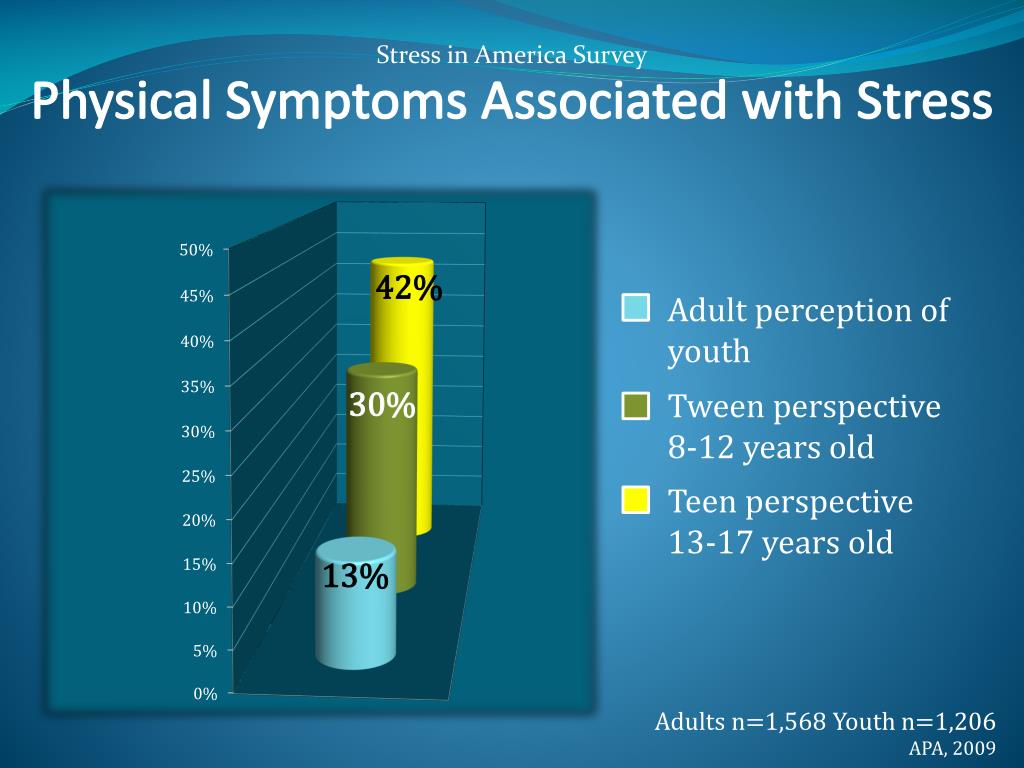 Stress in America Survey

Physical Symptoms Associated with Stress

50%
45%
40%
35%
30%
25%
20%
15%
10%
5%
0%

42%
30%
13%

Adult perception of youth

Tween perspective 8-12 years old

Teen perspective 13-17 years old

Adults n=1,568 Youth n=1,206
APA, 2009